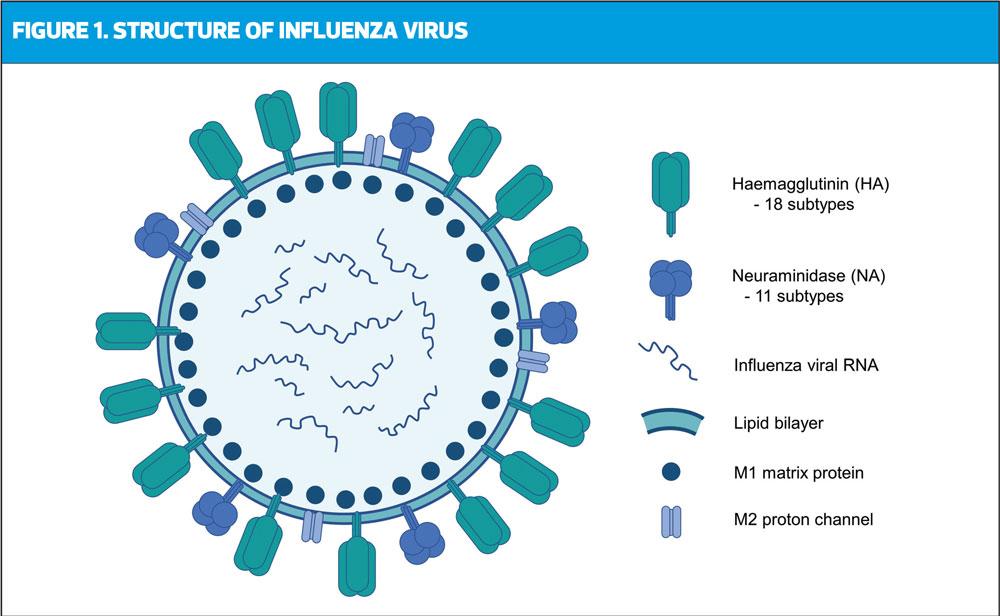 FIGURE 1. STRUCTURE OF INFLUENZA VIRUS

Haemagglutinin (HA)
- 18 subtypes

Neuraminidase (NA)
- 11 subtypes

Influenza viral RNA

Lipid bilayer

M1 matrix protein

M2 proton channel